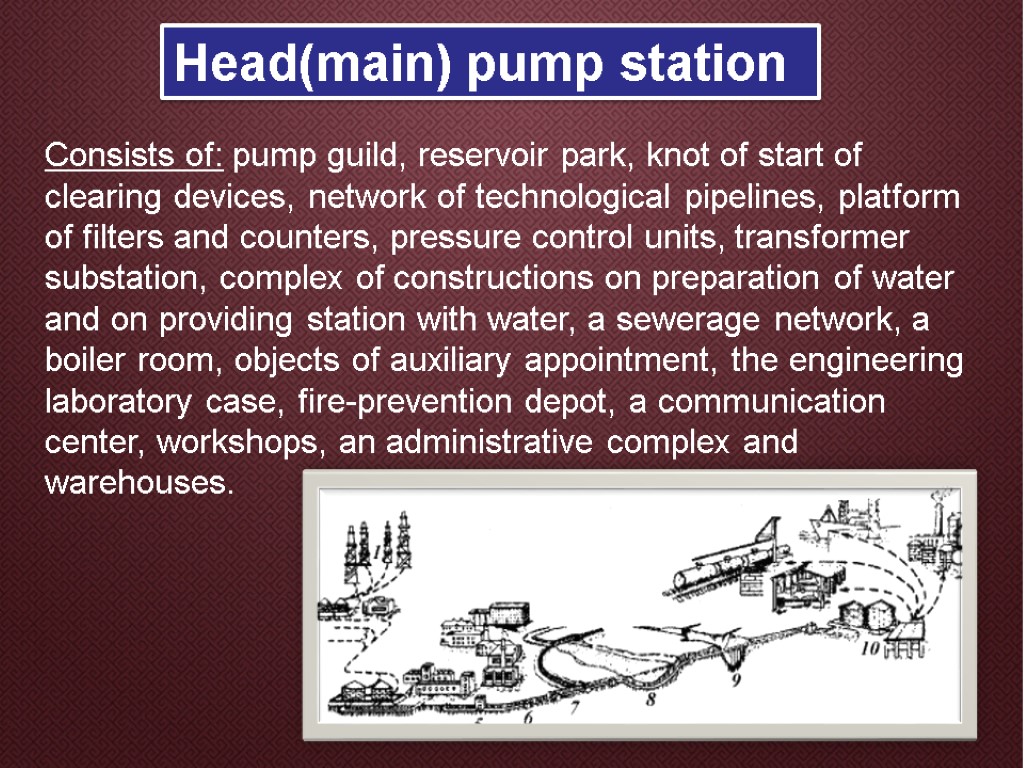 Head(main) pump station

Consists of: pump guild, reservoir park, knot of start of clearing devices, network of technological pipelines, platform of filters and counters, pressure control units, transformer substation, complex of constructions on preparation of water and on providing station with water, a sewerage network, a boiler room, objects of auxiliary appointment, the engineering laboratory case, fire-prevention depot, a communication center, workshops, an administrative complex and warehouses.

1
5 6 7 8 9 10